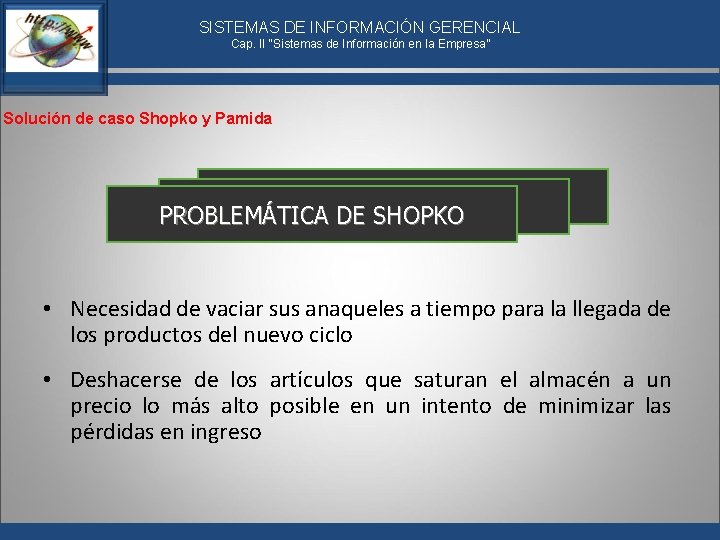 http://www

SISTEMAS DE INFORMACIÓN GERENCIAL
Cap. II "Sistemas de Información en la Empresa"

Solución de caso Shopko y Pamida

PROBLEMÁTICA DE SHOPKO

• Necesidad de vaciar sus anaqueles a tiempo para la llegada de los productos del nuevo ciclo

• Deshacerse de los artículos que saturan el almacén a un precio lo más alto posible en un intento de minimizar las pérdidas en ingreso